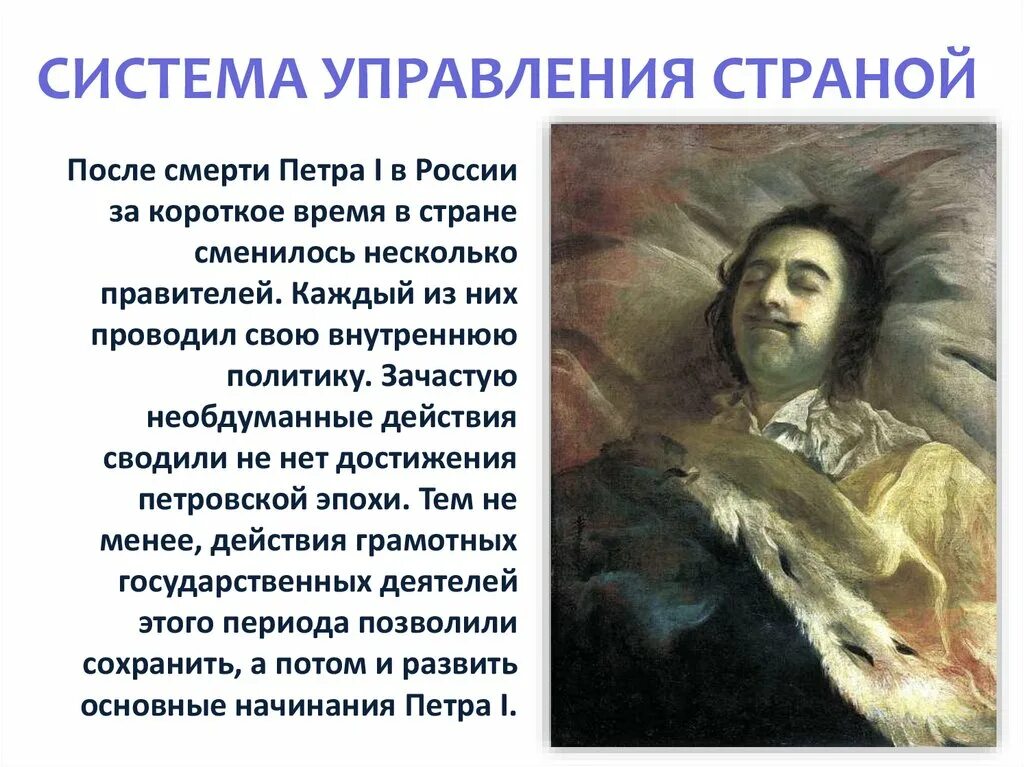 СИСТЕМА УПРАВЛЕНИЯ СТРАНОЙ

После смерти Петра I в России за короткое время в стране сменилось несколько правителей. Каждый из них проводил свою внутреннюю политику. Зачастую необдуманные действия сводили не нет достижения петровской эпохи. Тем не менее, действия грамотных государственных деятелей этого периода позволили сохранить, а потом и развить основные начинания Петра I.